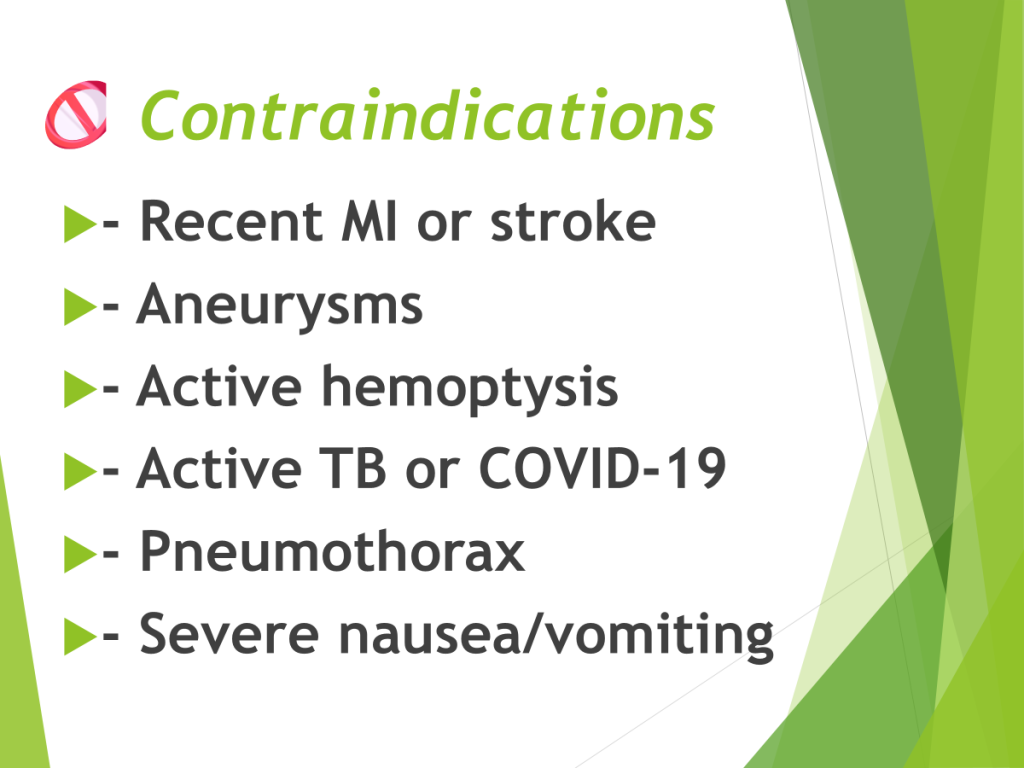 Contraindications

- Recent MI or stroke
- Aneurysms
- Active hemoptysis
- Active TB or COVID-19
- Pneumothorax
- Severe nausea/vomiting